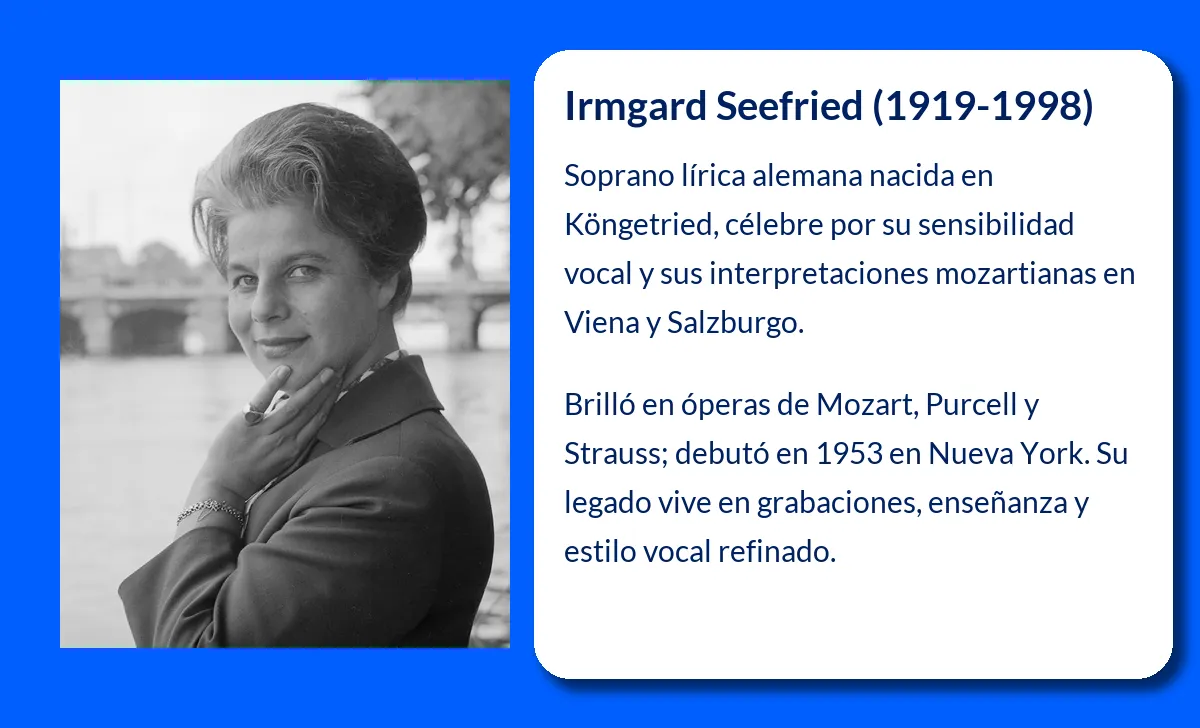 Irmgard Seefried (1919-1998)

Soprano lírica alemana nacida en Köngetried, célebre por su sensibilidad vocal y sus interpretaciones mozartianas en Viena y Salzburgo.

Brilló en óperas de Mozart, Purcell y Strauss; debutó en 1953 en Nueva York. Su legado vive en grabaciones, enseñanza y estilo vocal refinado.